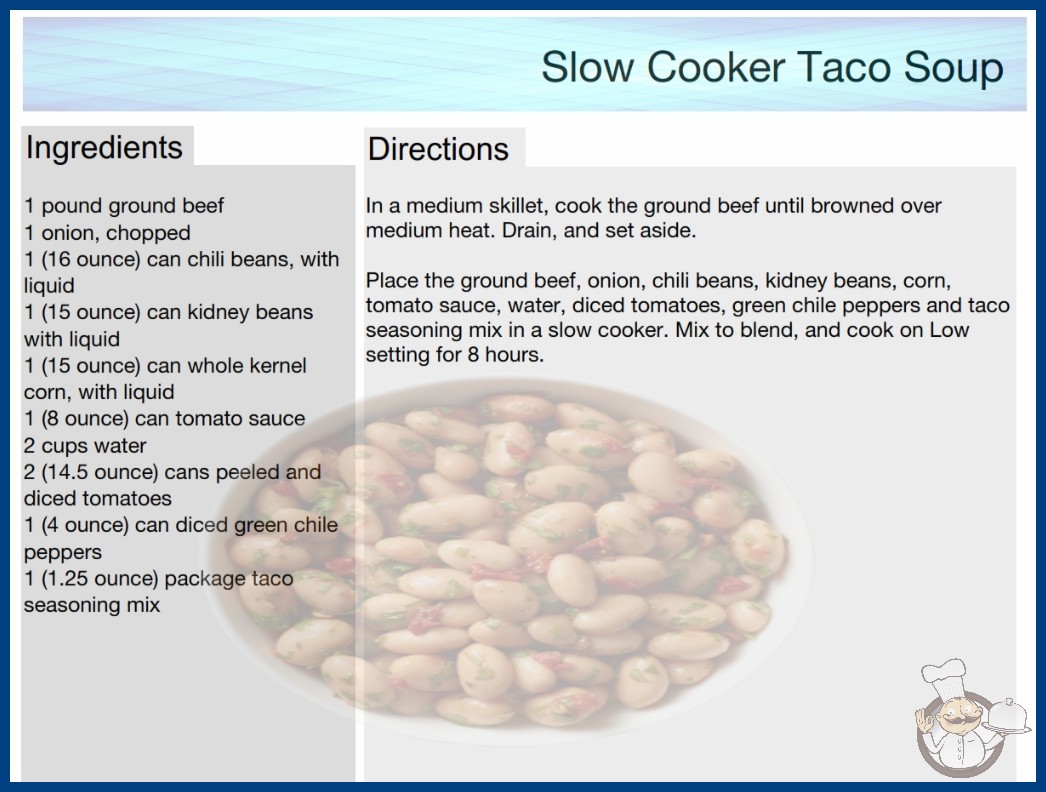 Slow Cooker Taco Soup

Ingredients

1 pound ground beef
1 onion, chopped
1 (16 ounce) can chili beans, with liquid
1 (15 ounce) can kidney beans with liquid
1 (15 ounce) can whole kernel corn, with liquid
1 (8 ounce) can tomato sauce
2 cups water
2 (14.5 ounce) cans peeled and diced tomatoes
1 (4 ounce) can diced green chile peppers
1 (1.25 ounce) package taco seasoning mix

Directions

In a medium skillet, cook the ground beef until browned over medium heat. Drain, and set aside.

Place the ground beef, onion, chili beans, kidney beans, corn, tomato sauce, water, diced tomatoes, green chile peppers and taco seasoning mix in a slow cooker. Mix to blend, and cook on Low setting for 8 hours.